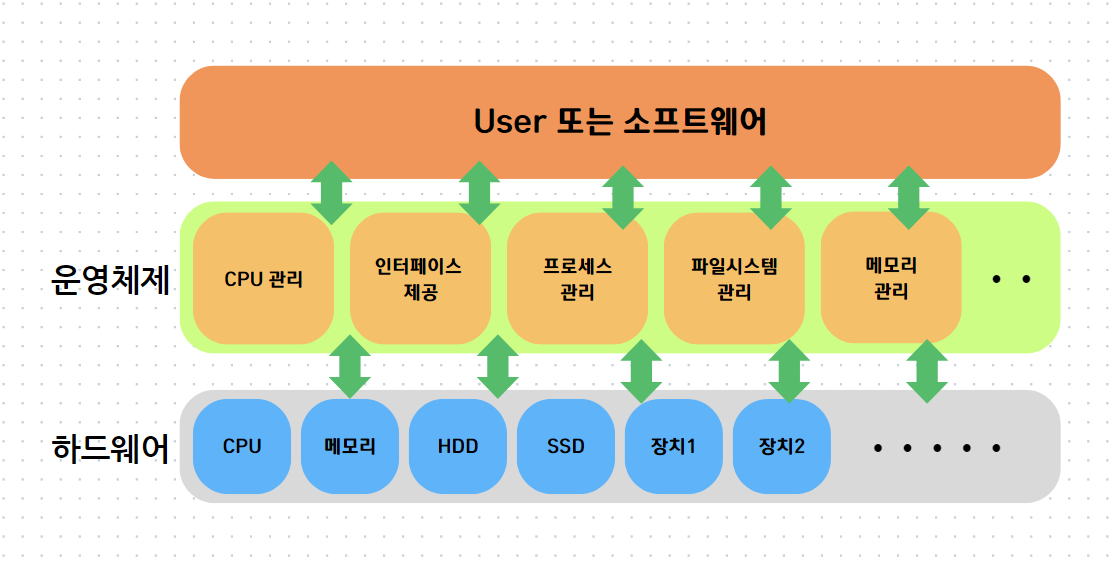 User 또는 소프트웨어

운영체제

CPU 관리

인터페이스 제공

프로세스 관리

파일시스템 관리

메모리 관리

• •

하드웨어

CPU

메모리

HDD

SSD

장치1

장치2

• • • • •